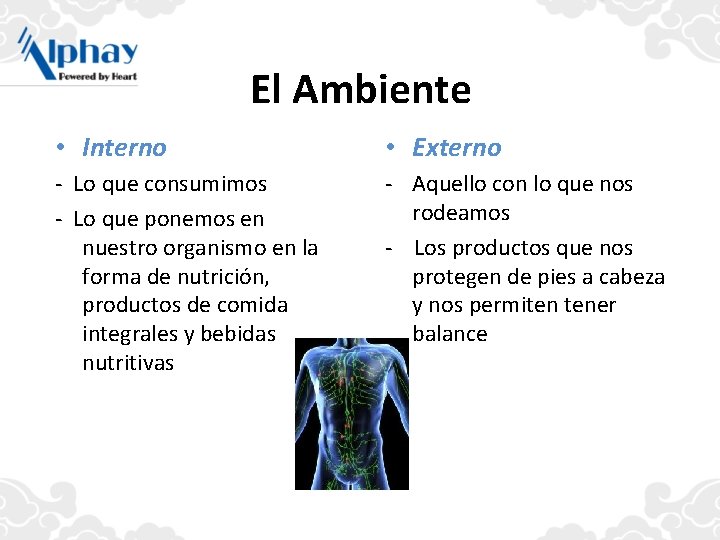 Alphay
Powered by Heart

El Ambiente

• Interno

- Lo que consumimos

- Lo que ponemos en nuestro organismo en la forma de nutrición, productos de comida integrales y bebidas nutritivas

• Externo

- Aquello con lo que nos rodeamos

- Los productos que nos protegen de pies a cabeza y nos permiten tener balance